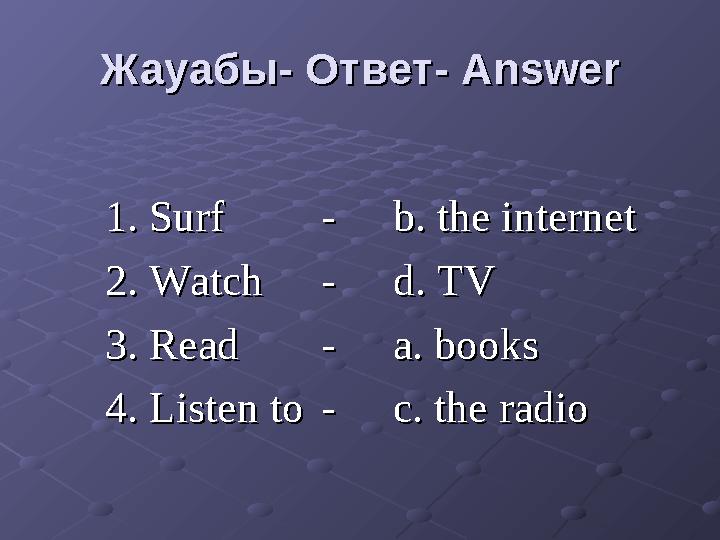 Жауабы- Ответ- Answer

1. Surf - b. the internet
2. Watch - d. TV
3. Read - a. books
4. Listen to - c. the radio